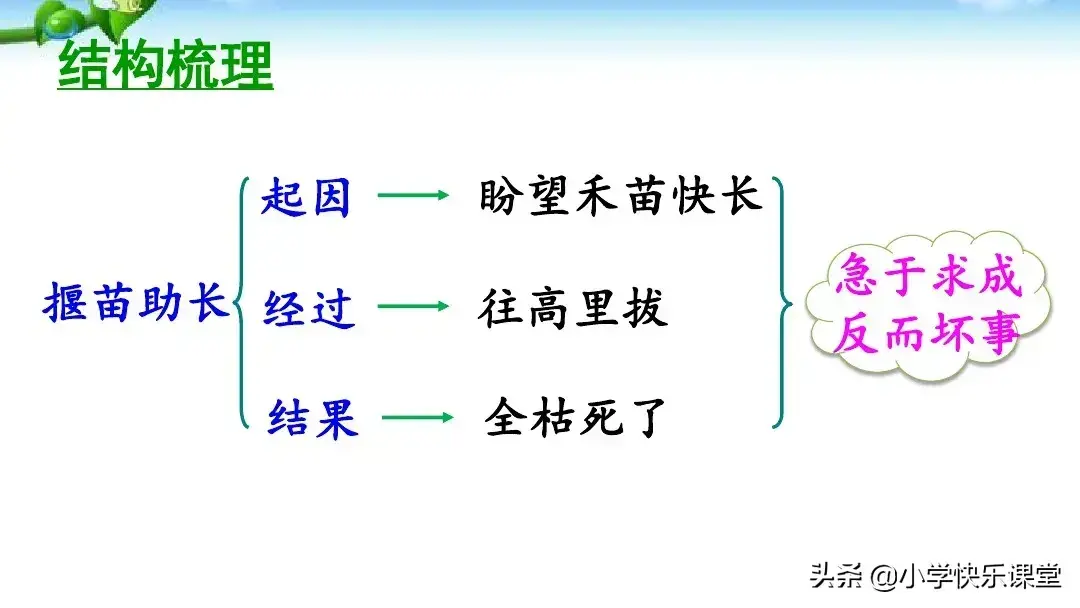 结构梳理

揠苗助长

起因 → 盼望禾苗快长

经过 → 往高里拔

结果 → 全枯死了

急于求成
反而坏事

头条 @小学快乐课堂